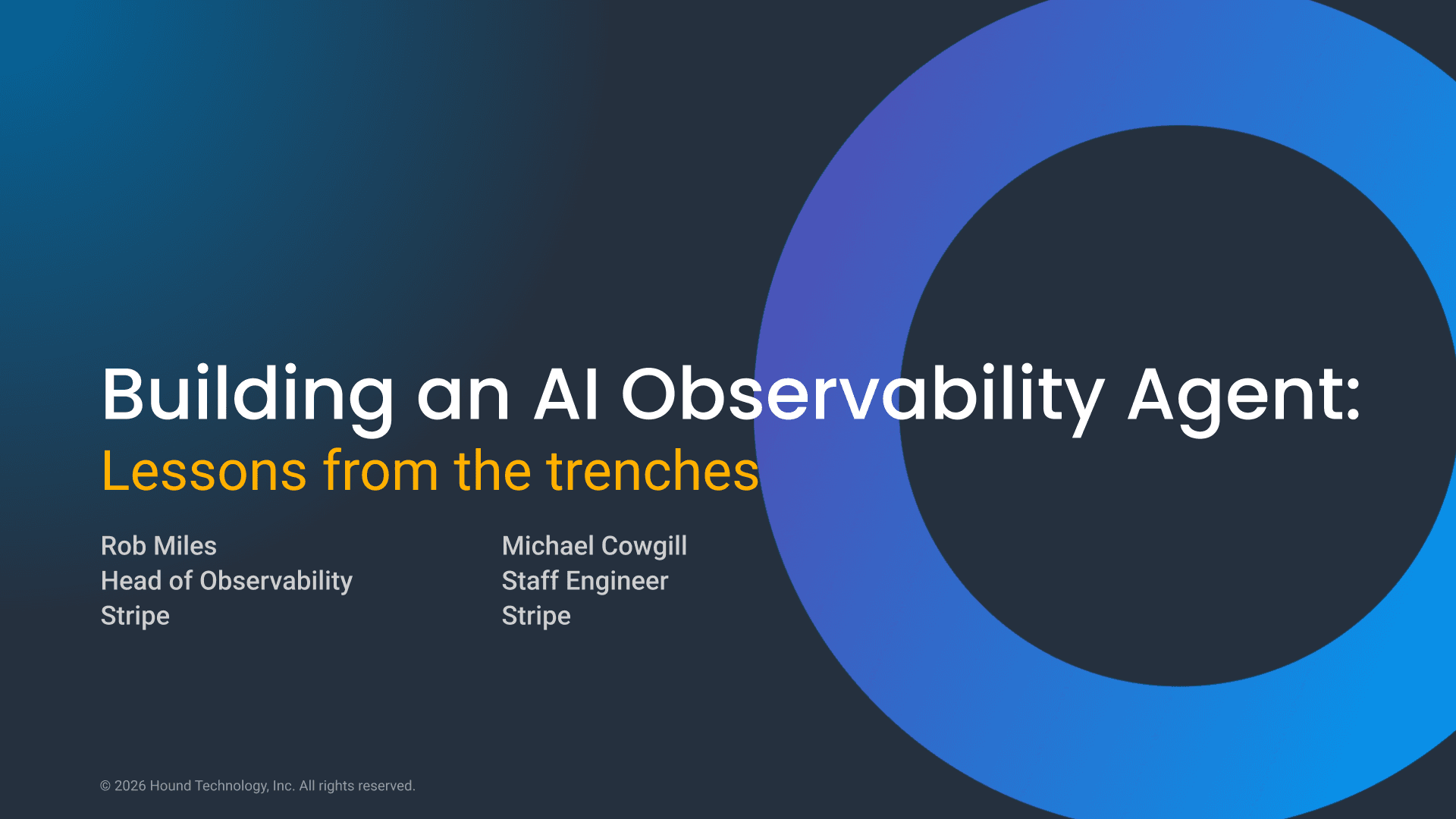 Building an AI Observability Agent:
Lessons from the trenches

Rob Miles
Head of Observability
Stripe

Michael Cowgill
Staff Engineer
Stripe

© 2026 Hound Technology, Inc. All rights reserved.